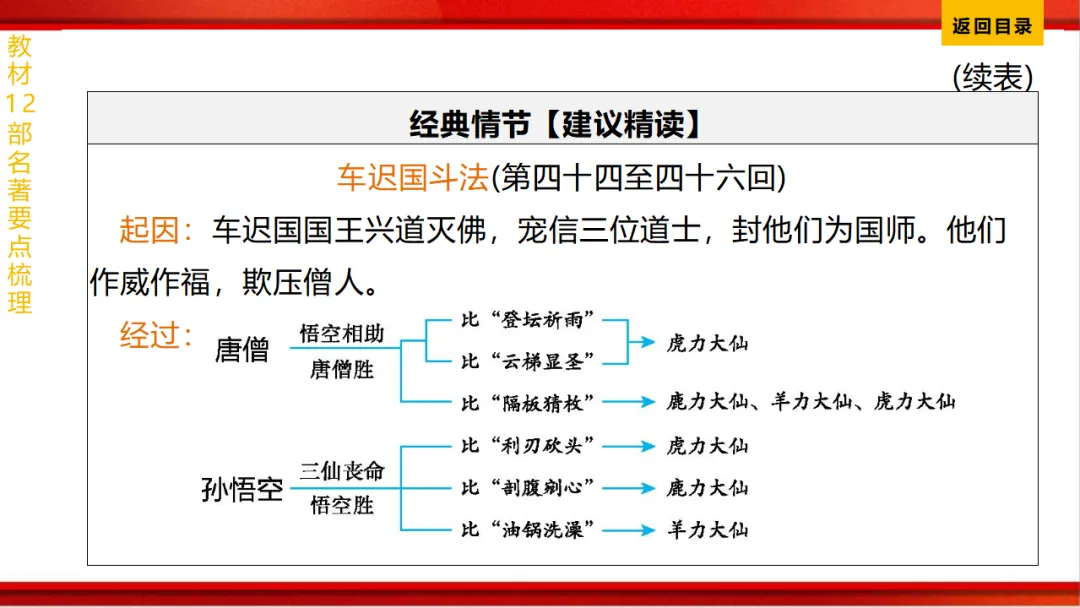 教材12部名著要点梳理

返回目录

(续表)

经典情节【建议精读】

车迟国斗法(第四十四至四十六回)

起因：车迟国国王兴道灭佛，宠信三位道士，封他们为国师。他们作威作福，欺压僧人。

经过：

唐僧
悟空相助
唐僧胜
比“登坛祈雨”
比“云梯显圣”
虎力大仙
比“隔板猜枚”
鹿力大仙、羊力大仙、虎力大仙

孙悟空
三仙丧命
悟空胜
比“利刃砍头”
虎力大仙
比“剖腹剜心”
鹿力大仙
比“油锅洗澡”
羊力大仙